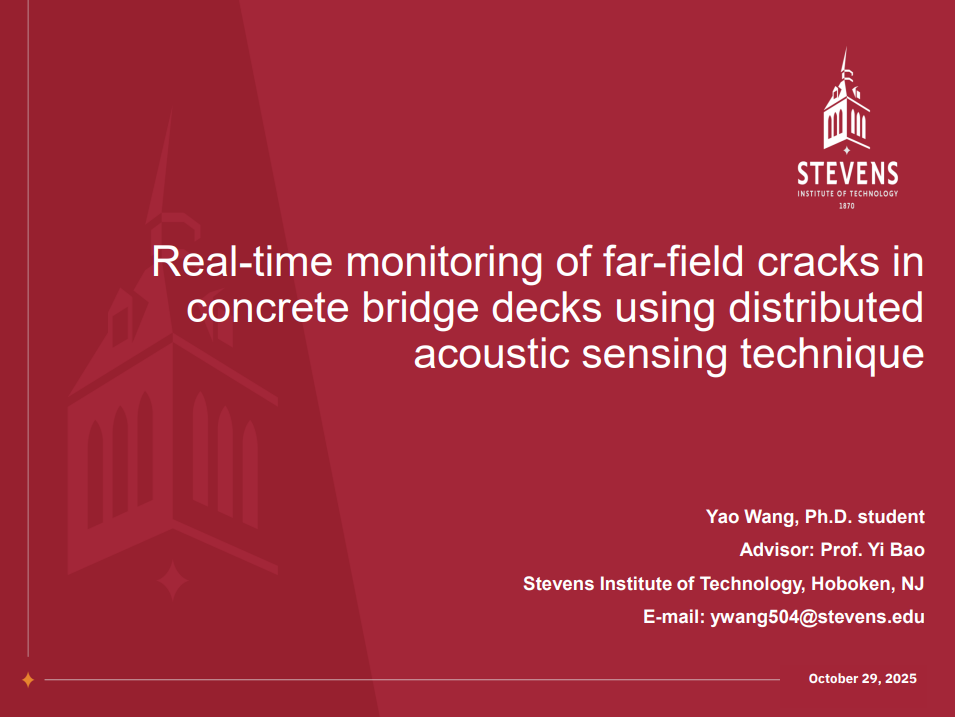 STEVENS
INSTITUTE OF TECHNOLOGY
1870

Real-time monitoring of far-field cracks in concrete bridge decks using distributed acoustic sensing technique

Yao Wang, Ph.D. student
Advisor: Prof. Yi Bao
Stevens Institute of Technology, Hoboken, NJ
E-mail: ywang504@stevens.edu

October 29, 2025